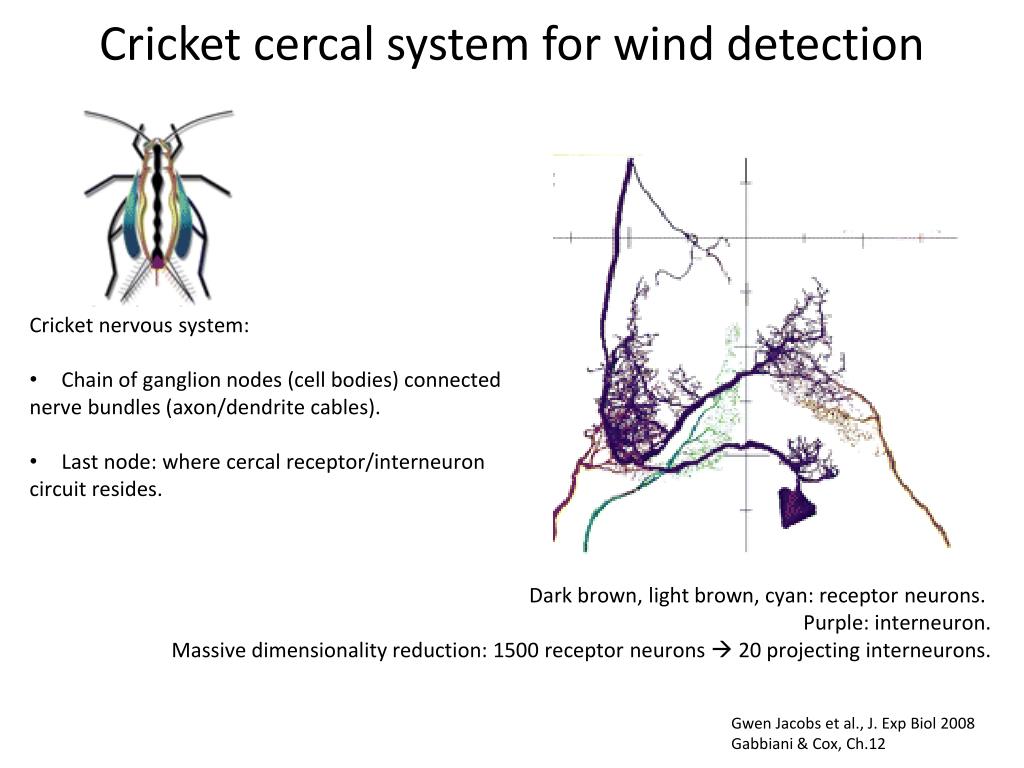 Cricket cercal system for wind detection

Cricket nervous system:

• Chain of ganglion nodes (cell bodies) connected nerve bundles (axon/dendrite cables).

• Last node: where cercal receptor/interneuron circuit resides.

Dark brown, light brown, cyan: receptor neurons.
Purple: interneuron.
Massive dimensionality reduction: 1500 receptor neurons → 20 projecting interneurons.

Gwen Jacobs et al., J. Exp Biol 2008
Gabbiani & Cox, Ch.12